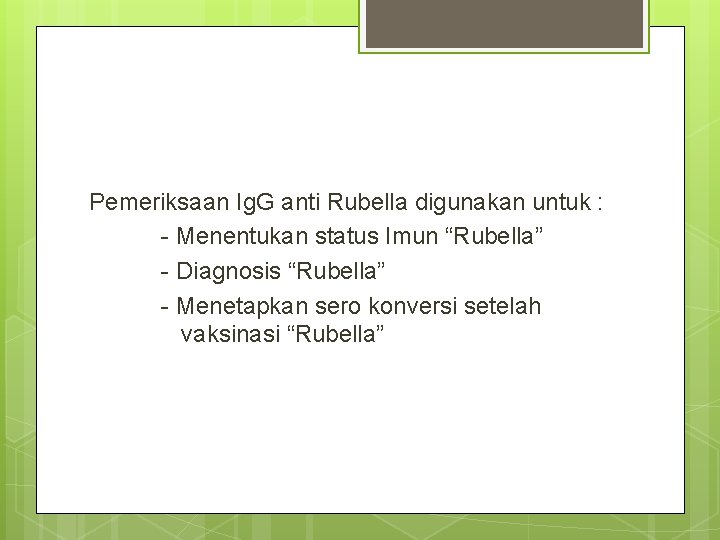 Pemeriksaan IgG anti Rubella digunakan untuk :

- Menentukan status Imun “Rubella”

- Diagnosis “Rubella”

- Menetapkan sero konversi setelah vaksinasi “Rubella”